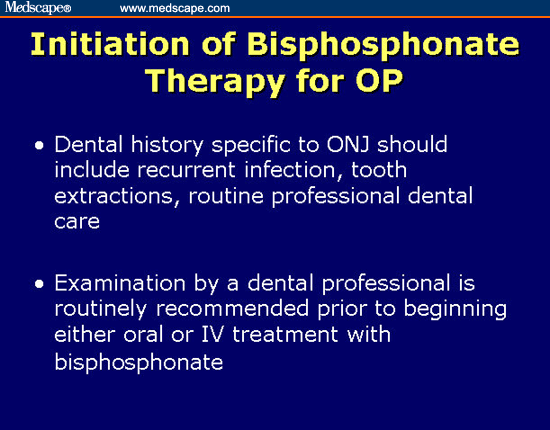 Medscape® www.medscape.com

Initiation of Bisphosphonate Therapy for OP

• Dental history specific to ONJ should include recurrent infection, tooth extractions, routine professional dental care

• Examination by a dental professional is routinely recommended prior to beginning either oral or IV treatment with bisphosphonate